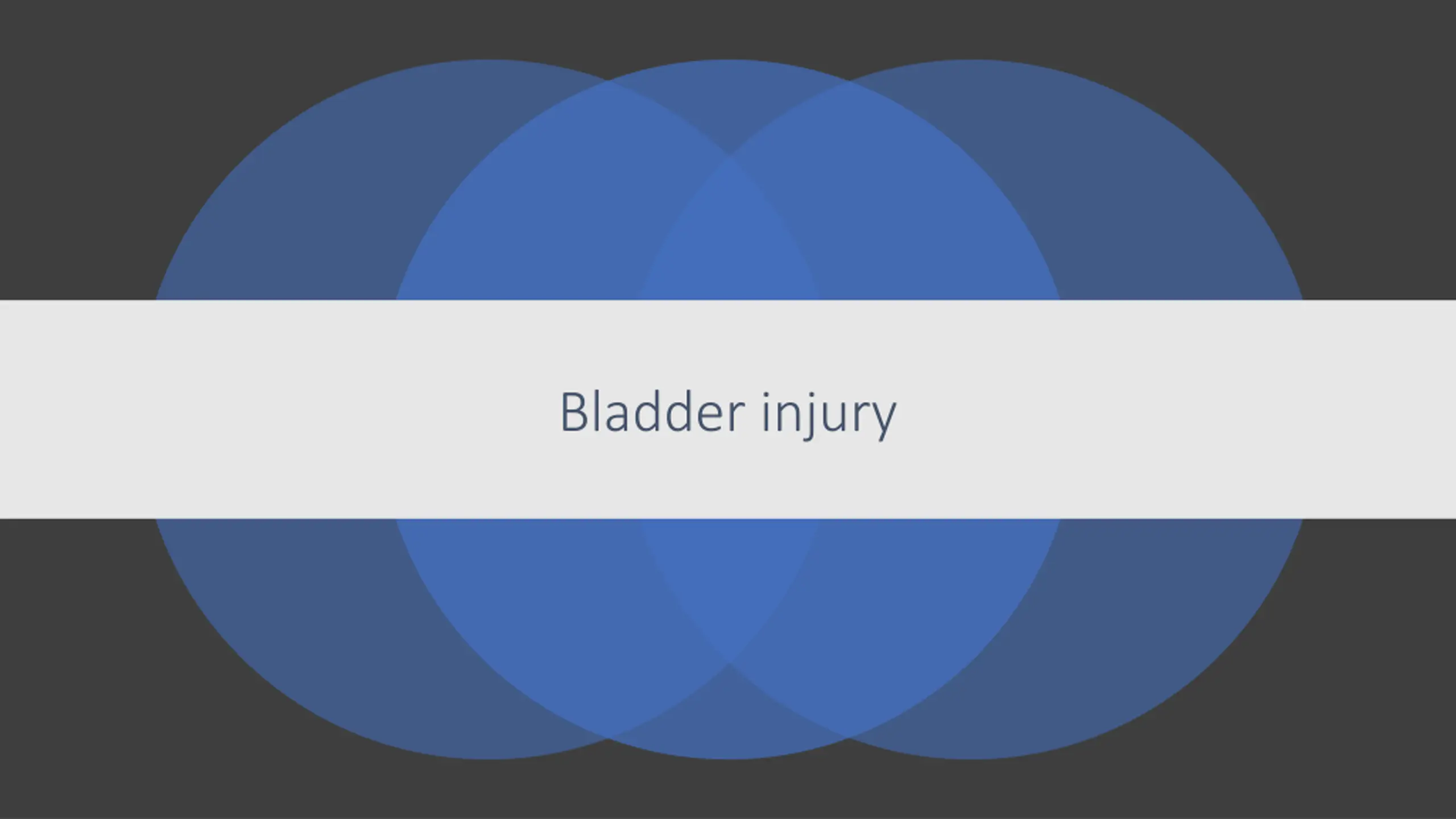 Bladder injury